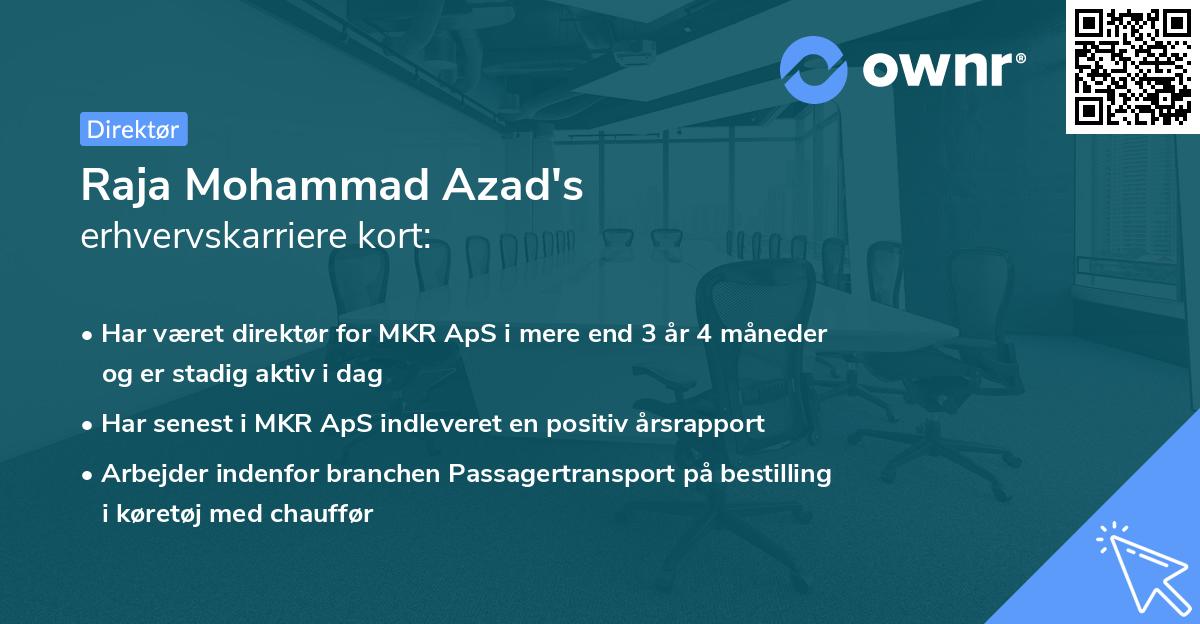 ownr®

Direktør

Raja Mohammad Azad's
erhvervskarriere kort:

• Har været direktør for MKR ApS i mere end 3 år 4 måneder og er stadig aktiv i dag

• Har senest i MKR ApS indleveret en positiv årsrapport

• Arbejder indenfor branchen Passagertransport på bestilling i køretøj med chauffør